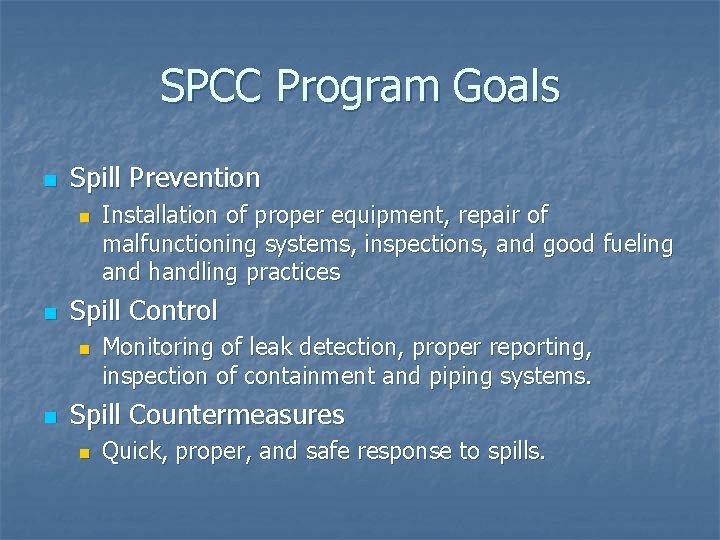 SPCC Program Goals

- Spill Prevention
  - Installation of proper equipment, repair of malfunctioning systems, inspections, and good fueling and handling practices
- Spill Control
  - Monitoring of leak detection, proper reporting, inspection of containment and piping systems.
- Spill Countermeasures
  - Quick, proper, and safe response to spills.